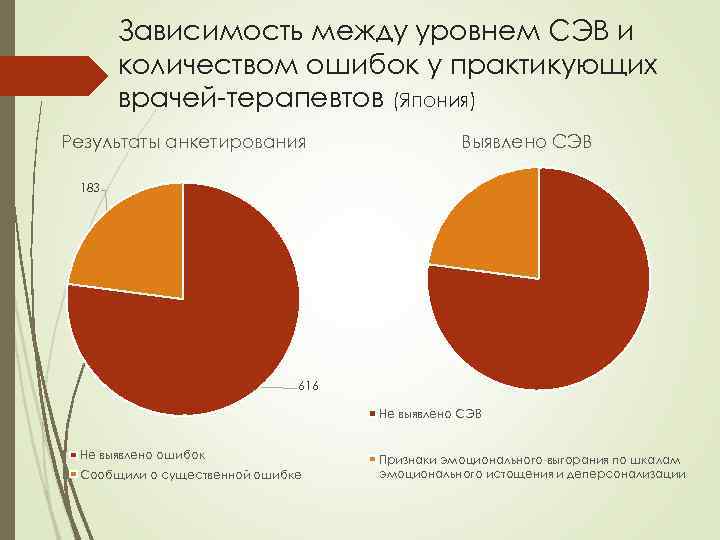 Зависимость между уровнем СЭВ и количеством ошибок у практикующих врачей-терапевтов (Япония)

Результаты анкетирования

183

616

Не выявлено ошибок

Сообщили о существенной ошибке

Выявлено СЭВ

Не выявлено СЭВ

Признаки эмоционального выгорания по шкалам эмоционального истощения и деперсонализации